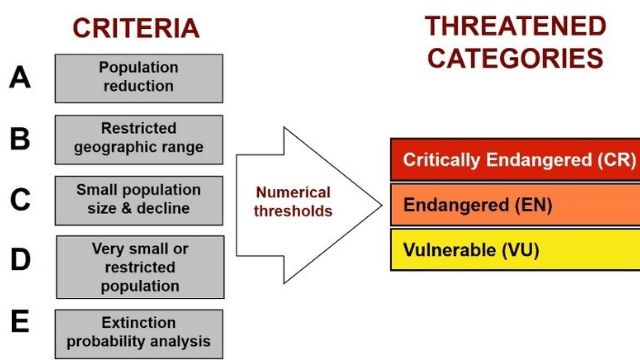 CRITERIA

A Population reduction

B Restricted geographic range

C Small population size & decline

D Very small or restricted population

E Extinction probability analysis

Numerical thresholds

THREATENED CATEGORIES

Critically Endangered (CR)

Endangered (EN)

Vulnerable (VU)